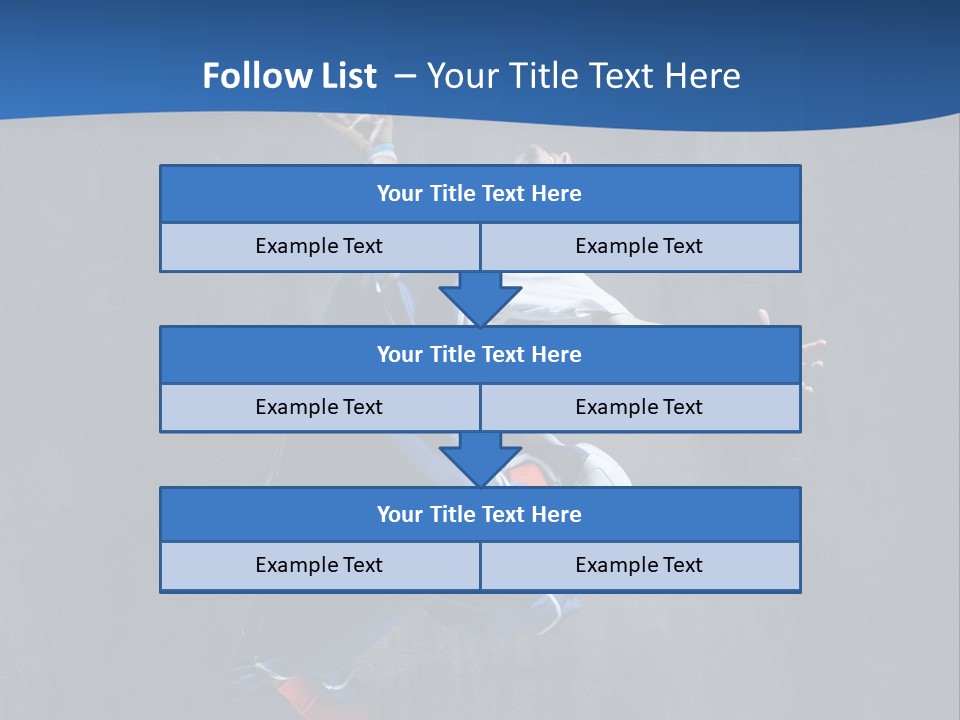 Follow List – Your Title Text Here

Your Title Text Here

Example Text

Example Text

Your Title Text Here

Example Text

Example Text

Your Title Text Here

Example Text

Example Text